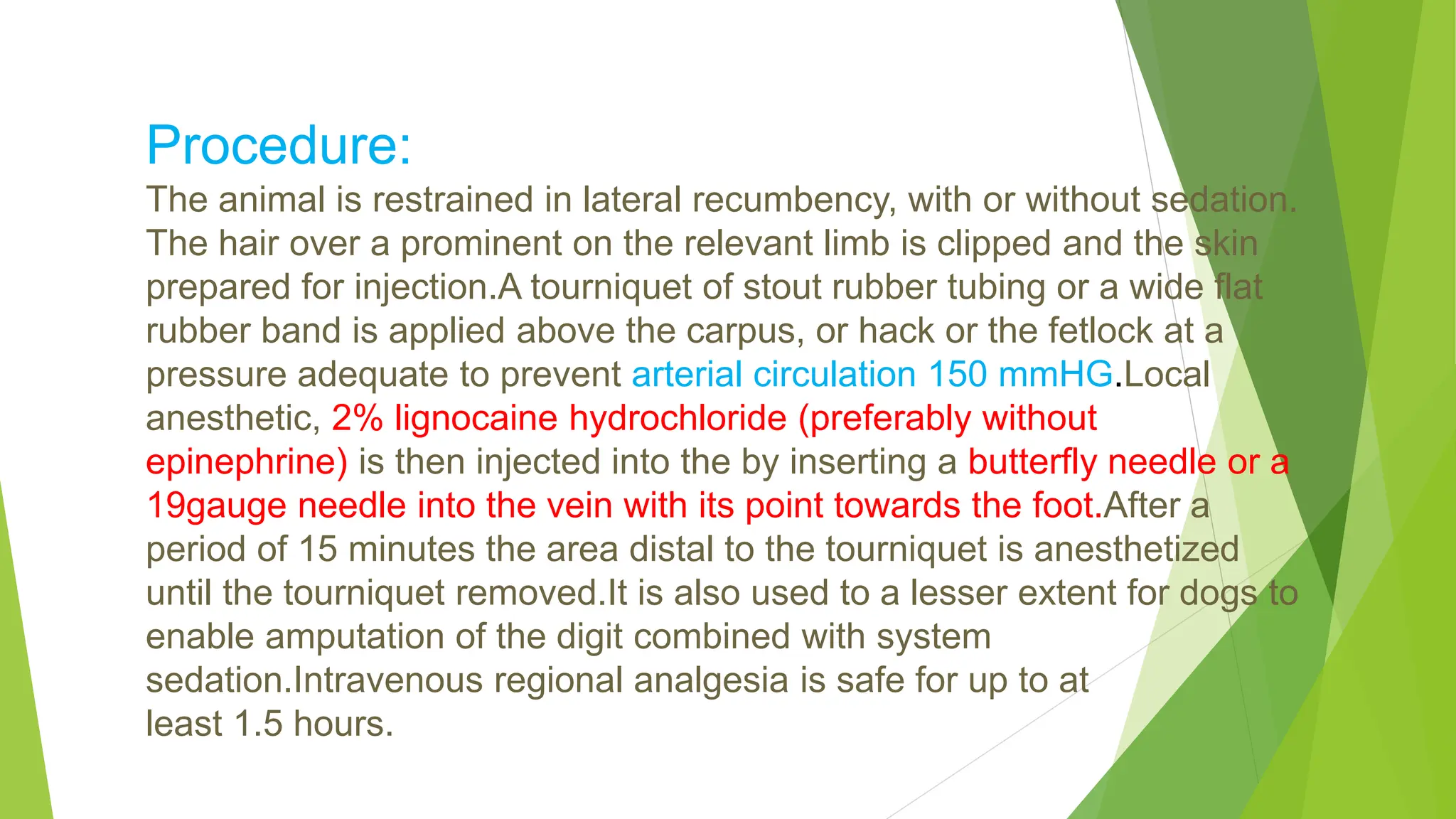 Procedure:
The animal is restrained in lateral recumbency, with or without sedation. The hair over a prominent on the relevant limb is clipped and the skin prepared for injection.A tourniquet of stout rubber tubing or a wide flat rubber band is applied above the carpus, or hack or the fetlock at a pressure adequate to prevent arterial circulation 150 mmHG.Local anesthetic, 2% lignocaine hydrochloride (preferably without epinephrine) is then injected into the by inserting a butterfly needle or a 19gauge needle into the vein with its point towards the foot.After a period of 15 minutes the area distal to the tourniquet is anesthetized until the tourniquet removed.It is also used to a lesser extent for dogs to enable amputation of the digit combined with system sedation.Intravenous regional analgesia is safe for up to at least 1.5 hours.